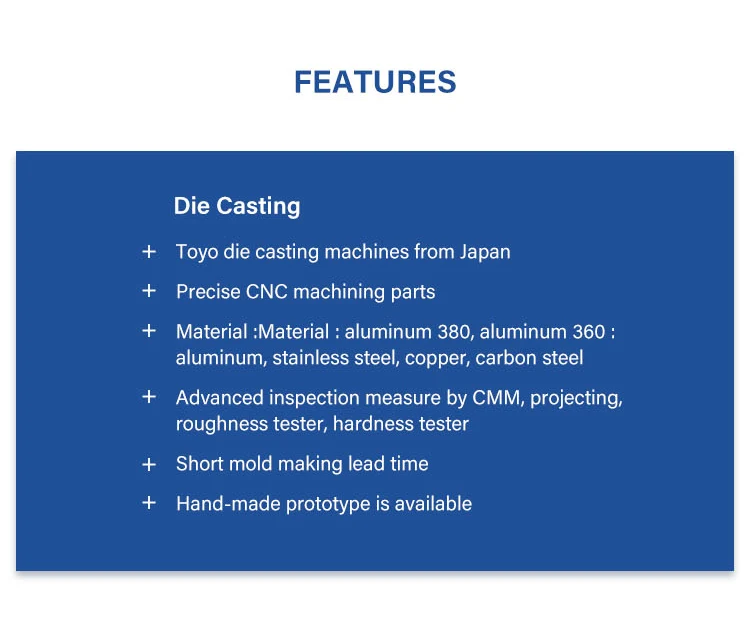 FEATURES

Die Casting

+ Toyo die casting machines from Japan

+ Precise CNC machining parts

+ Material :Material : aluminum 380, aluminum 360 : aluminum, stainless steel, copper, carbon steel

+ Advanced inspection measure by CMM, projecting, roughness tester, hardness tester

+ Short mold making lead time

+ Hand-made prototype is available